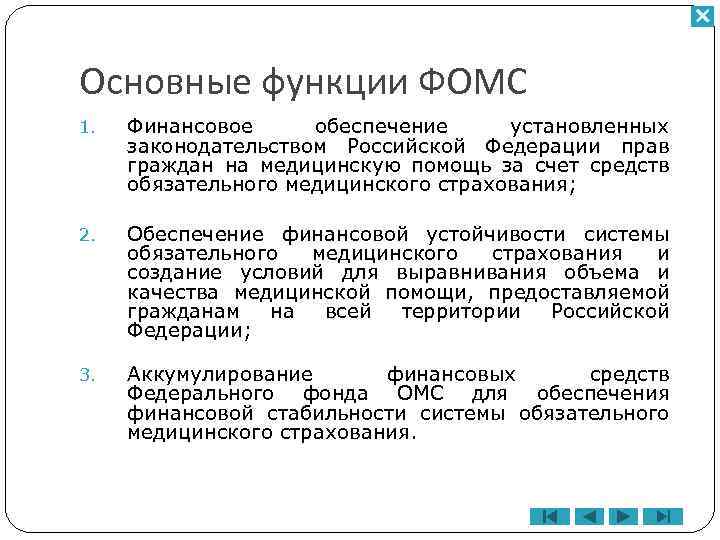 Основные функции ФОМС

1. Финансовое обеспечение установленных законодательством Российской Федерации прав граждан на медицинскую помощь за счет средств обязательного медицинского страхования;

2. Обеспечение финансовой устойчивости системы обязательного медицинского страхования и создание условий для выравнивания объема и качества медицинской помощи, предоставляемой гражданам на всей территории Российской Федерации;

3. Аккумулирование финансовых средств Федерального фонда ОМС для обеспечения финансовой стабильности системы обязательного медицинского страхования.